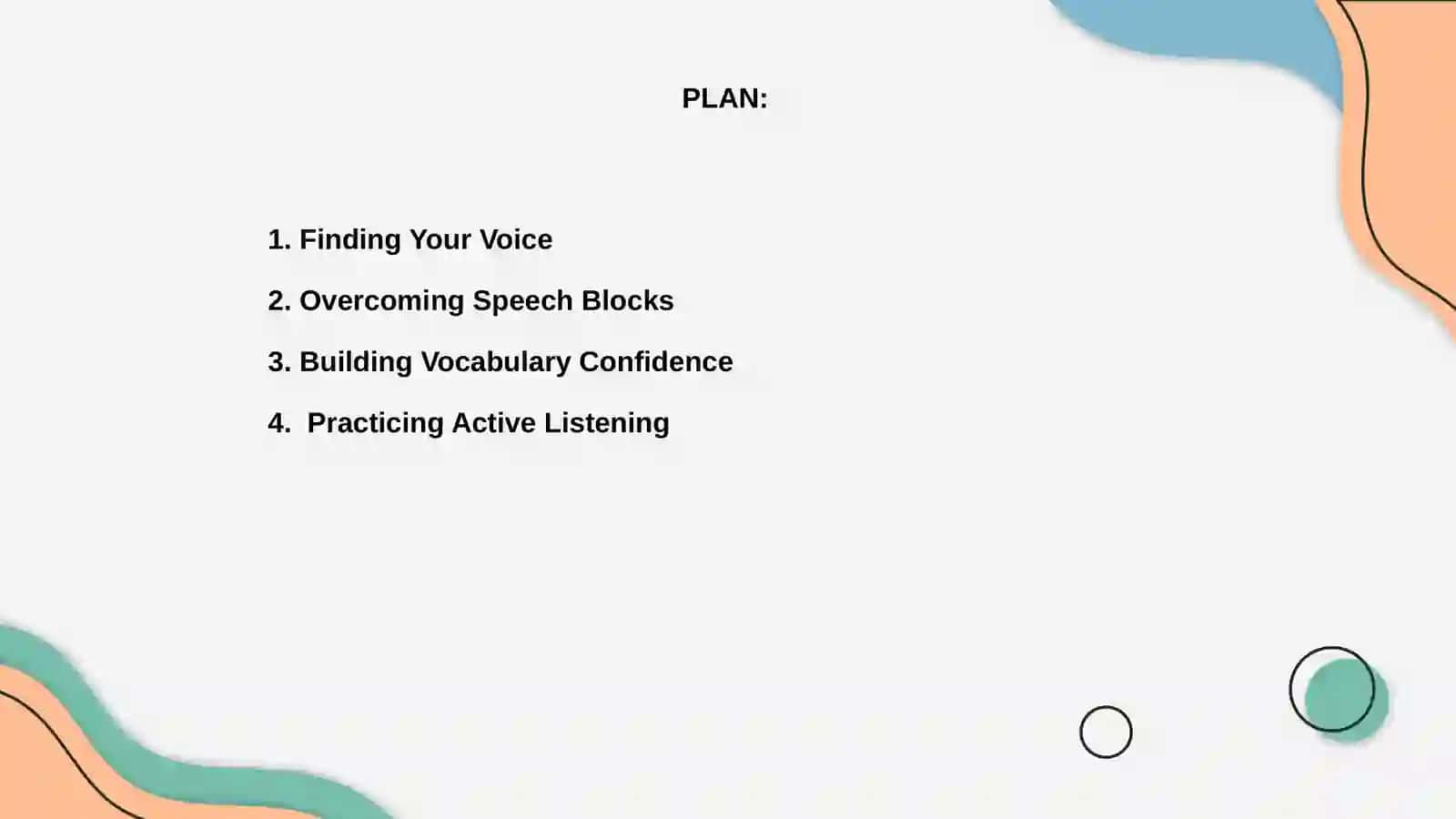 PLAN:

1. Finding Your Voice

2. Overcoming Speech Blocks

3. Building Vocabulary Confidence

4. Practicing Active Listening